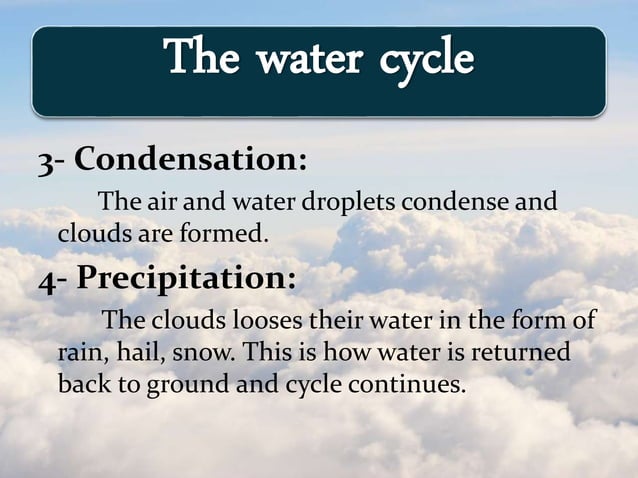 The water cycle

3- Condensation:

The air and water droplets condense and clouds are formed.

4- Precipitation:

The clouds looses their water in the form of rain, hail, snow. This is how water is returned back to ground and cycle continues.